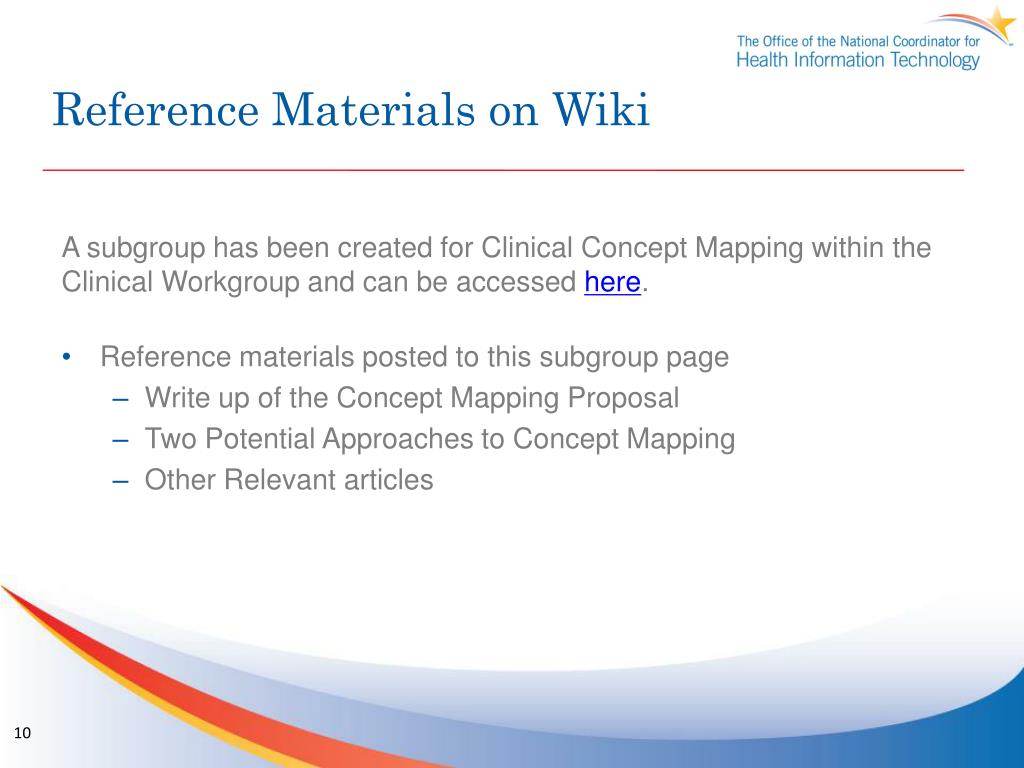 The Office of the National Coordinator for
Health Information Technology

Reference Materials on Wiki

A subgroup has been created for Clinical Concept Mapping within the Clinical Workgroup and can be accessed here.

• Reference materials posted to this subgroup page
– Write up of the Concept Mapping Proposal
– Two Potential Approaches to Concept Mapping
– Other Relevant articles

10